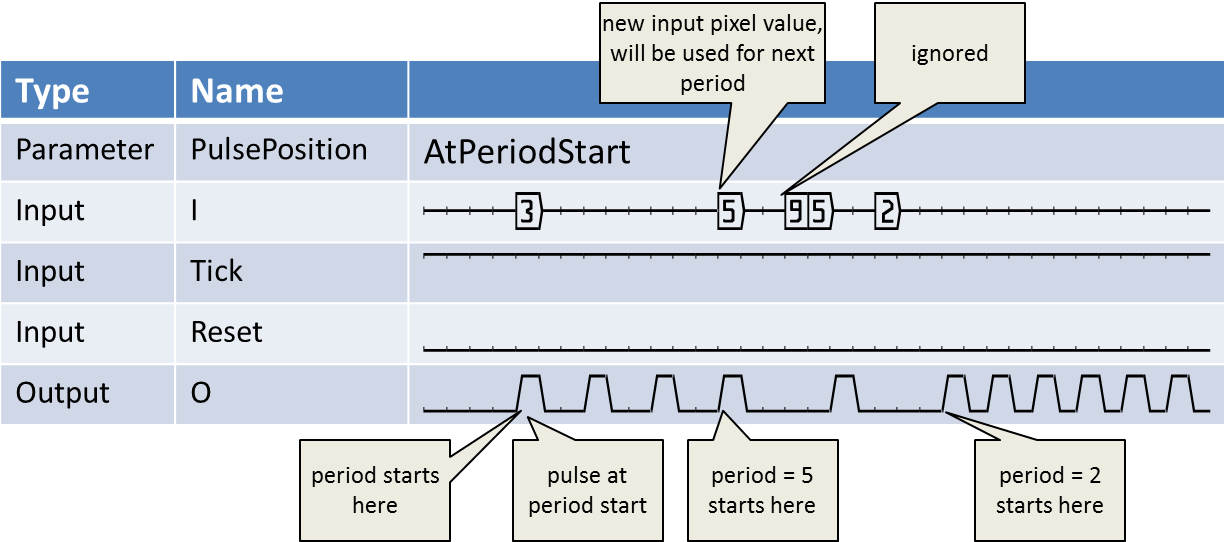 new input pixel value, will be used for next period

ignored

| Type | Name | |
|---|---|---|
| Parameter | PulsePosition | AtPeriodStart |
| Input | I | 3 5 9 5 2 |
| Input | Tick | |
| Input | Reset | |
| Output | O | |

period starts here

pulse at period start

period = 5 starts here

period = 2 starts here